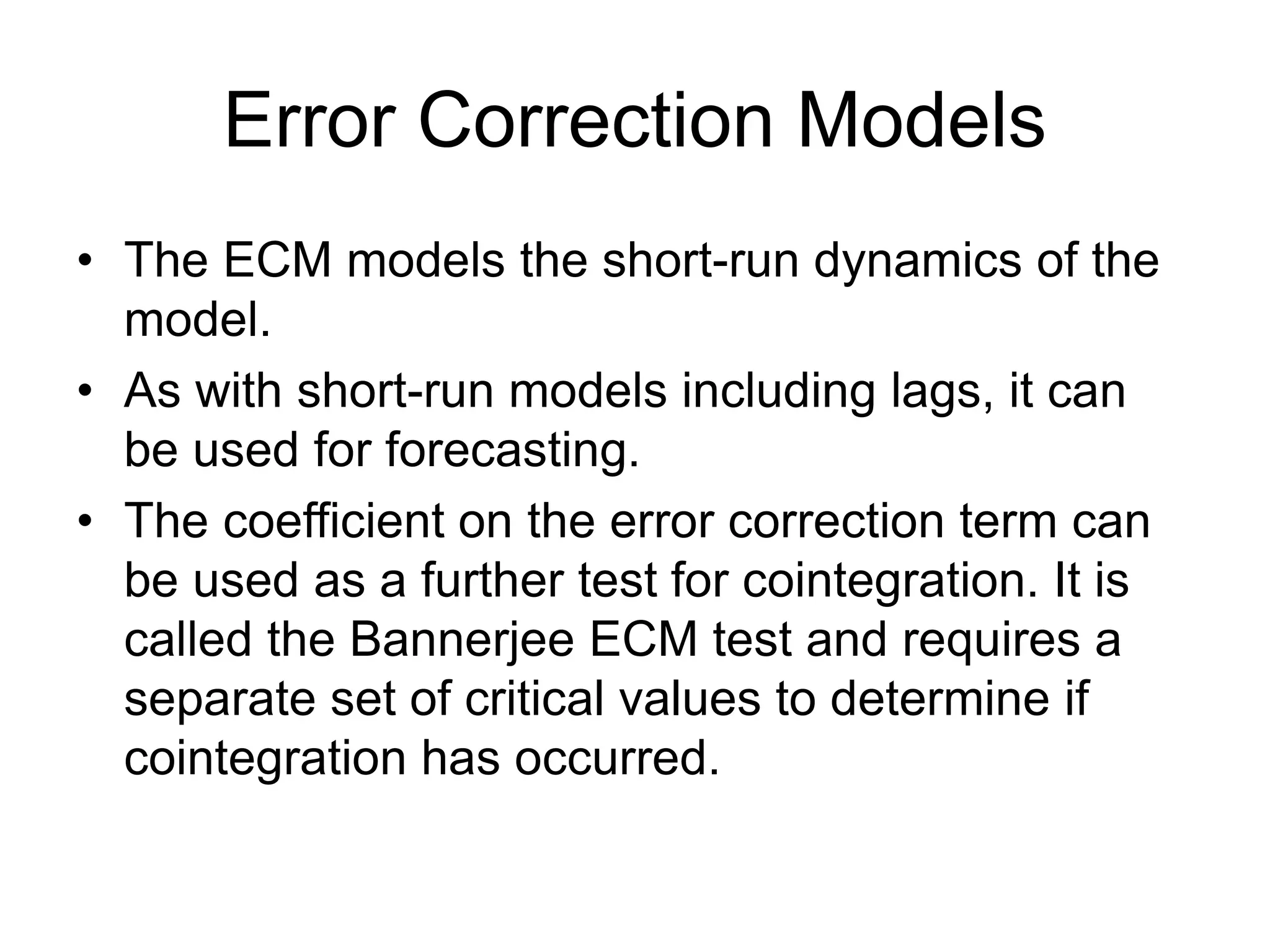 Error Correction Models

• The ECM models the short-run dynamics of the model.
• As with short-run models including lags, it can be used for forecasting.
• The coefficient on the error correction term can be used as a further test for cointegration. It is called the Bannerjee ECM test and requires a separate set of critical values to determine if cointegration has occurred.